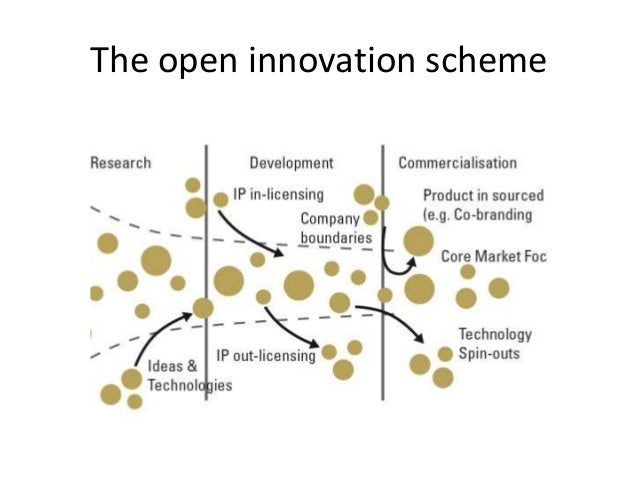 The open innovation scheme

Research

Development

Commercialisation

IP in-licensing

Company boundaries

Product in sourced (e.g. Co-branding

Core Market Foc

Ideas & Technologies

IP out-licensing

Technology Spin-outs